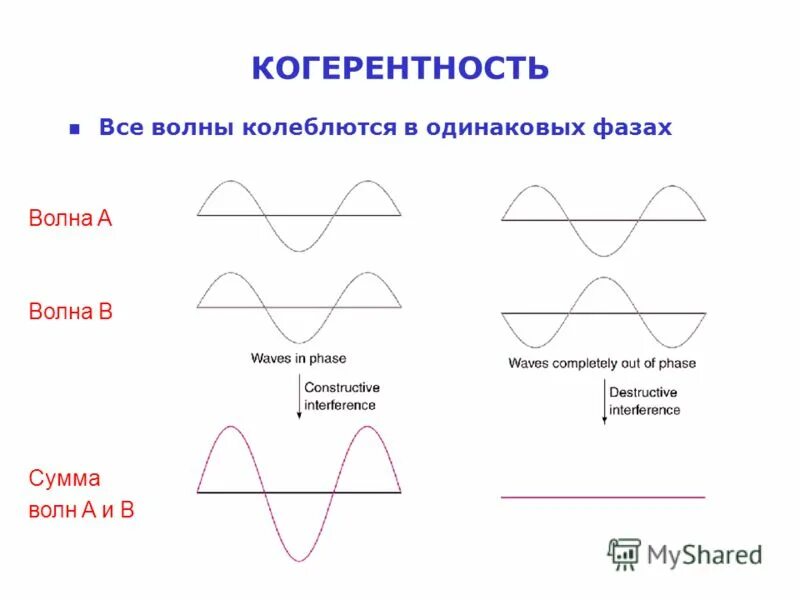 КОГЕРЕНТНОСТЬ

Все волны колеблются в одинаковых фазах

Волна А

Волна В

Waves in phase

Constructive interference

Waves completely out of phase

Destructive interference

Сумма волн А и В

MyShared